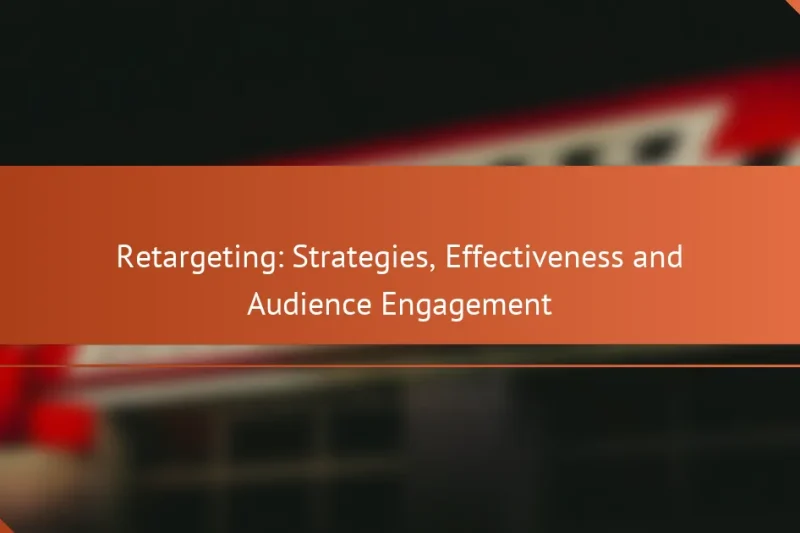 Retargeting: Strategies, Effectiveness and Audience Engagement